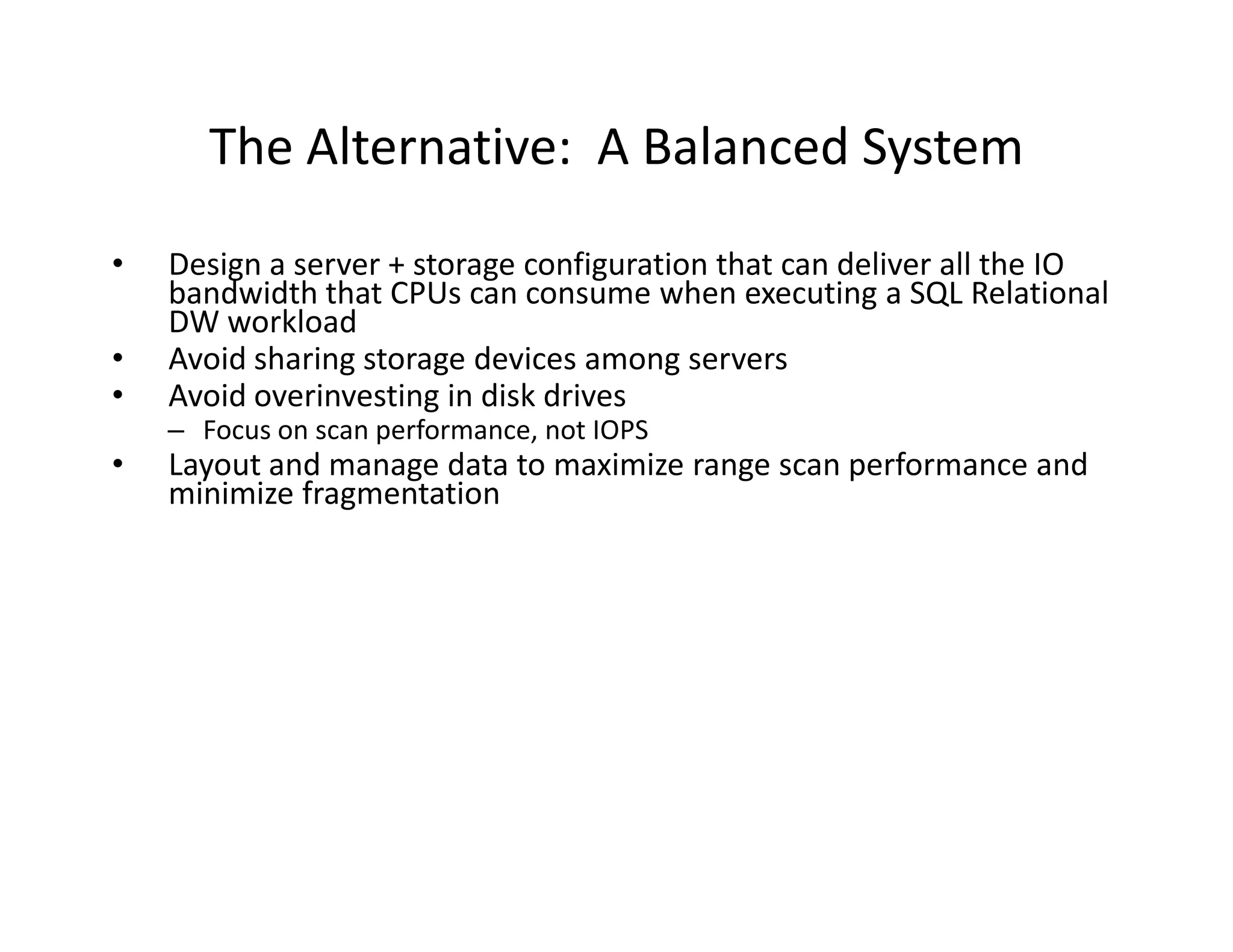 The Alternative:  A Balanced System

• Design a server + storage configuration that can deliver all the IO bandwidth that CPUs can consume when executing a SQL Relational DW workload
• Avoid sharing storage devices among servers
• Avoid overinvesting in disk drives
  – Focus on scan performance, not IOPS
• Layout and manage data to maximize range scan performance and minimize fragmentation